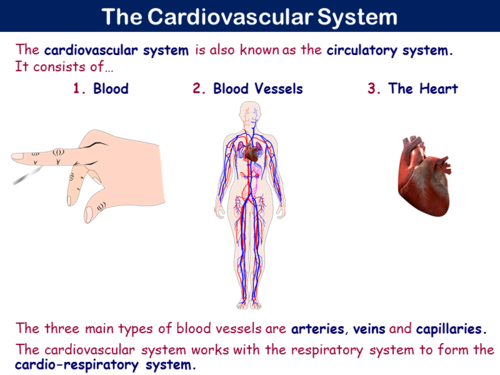 The Cardiovascular System

The cardiovascular system is also known as the circulatory system. It consists of…

1. Blood

2. Blood Vessels

3. The Heart

The three main types of blood vessels are arteries, veins and capillaries.

The cardiovascular system works with the respiratory system to form the cardio-respiratory system.